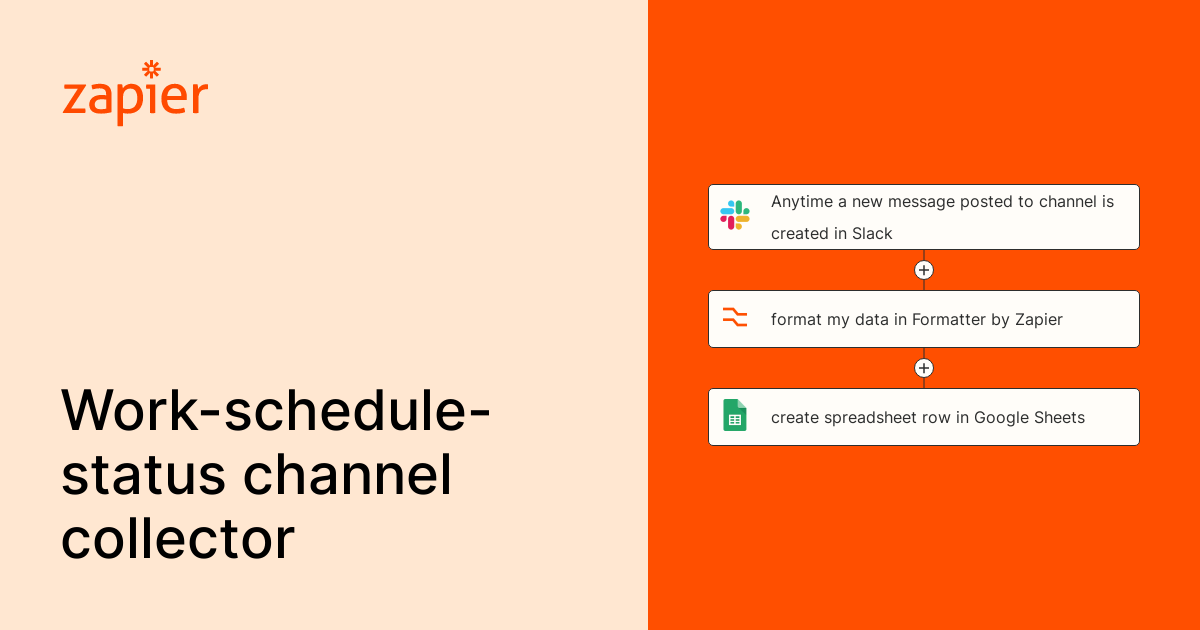 zapier

Work-schedule-status channel collector

Anytime a new message posted to channel is created in Slack

format my data in Formatter by Zapier

create spreadsheet row in Google Sheets